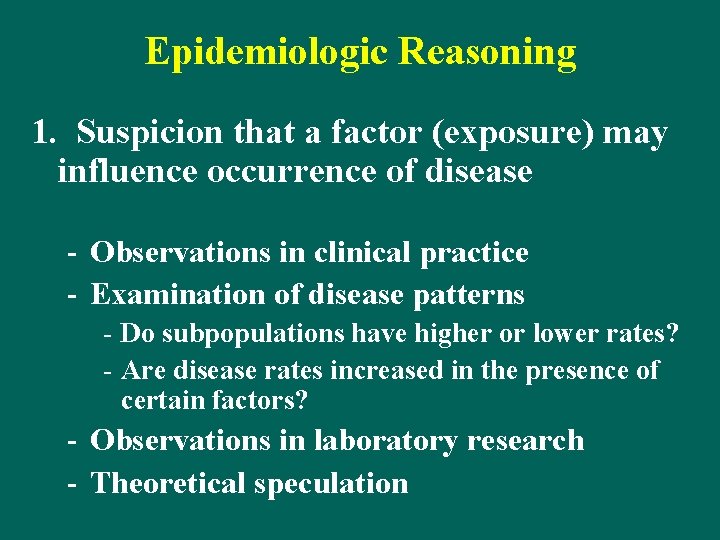 Epidemiologic Reasoning

1. Suspicion that a factor (exposure) may influence occurrence of disease

- Observations in clinical practice
- Examination of disease patterns
  - Do subpopulations have higher or lower rates?
  - Are disease rates increased in the presence of certain factors?
- Observations in laboratory research
- Theoretical speculation